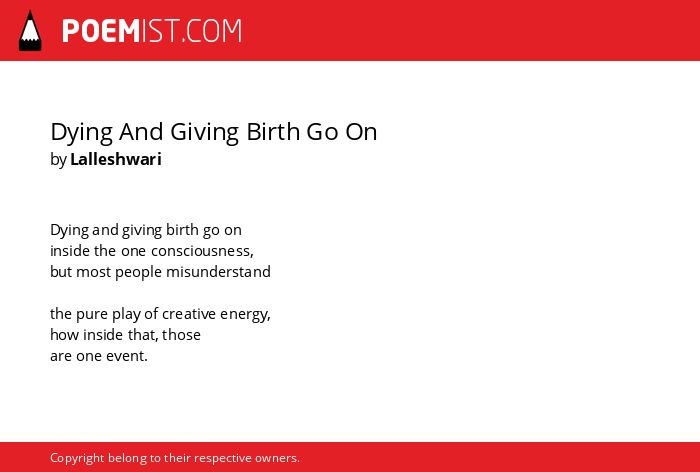 POEMIST.COM

Dying And Giving Birth Go On
by Lalleshwari

Dying and giving birth go on
inside the one consciousness,
but most people misunderstand

the pure play of creative energy,
how inside that, those
are one event.

Copyright belong to their respective owners.